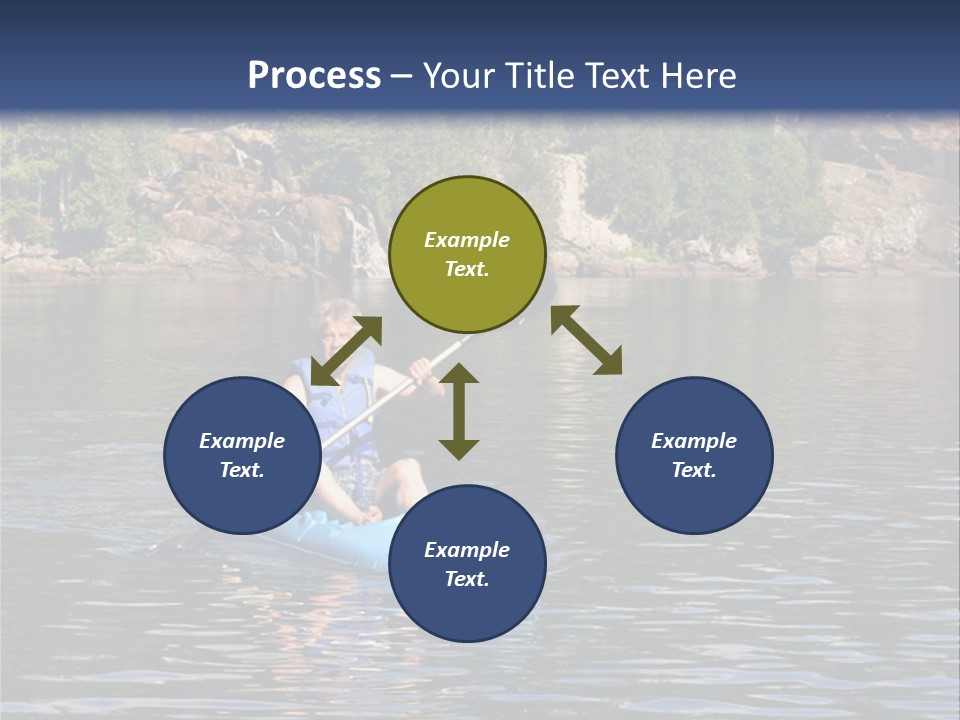 Process – Your Title Text Here

Example Text.

Example Text.

Example Text.

Example Text.